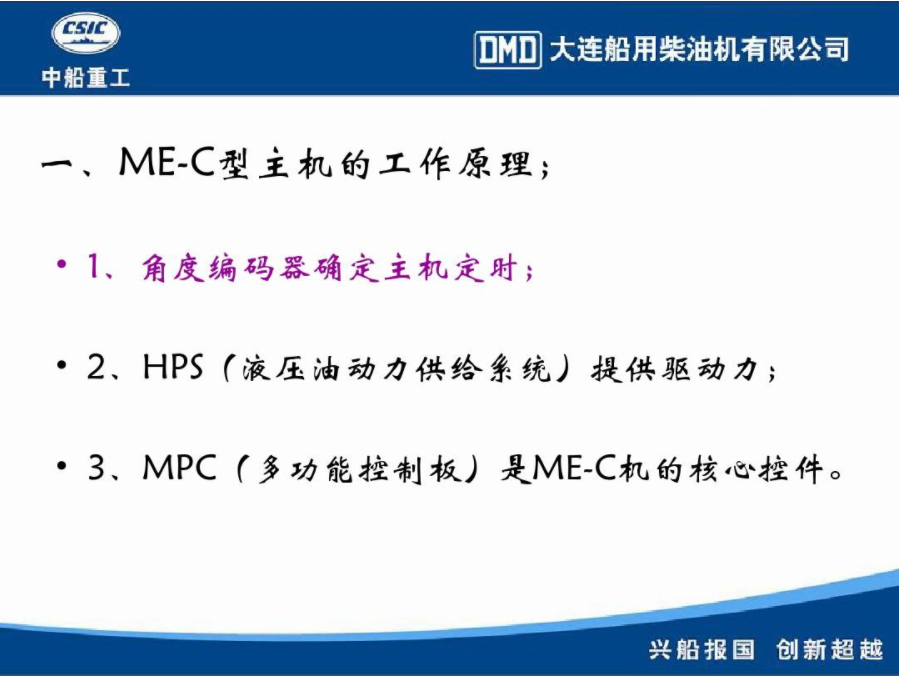 CSIC
中船重工

DMD 大连船用柴油机有限公司

一、ME-C型主机的工作原理；

• 1、角度编码器确定主机定时；

• 2、HPS（液压油动力供给系统）提供驱动力；

• 3、MPC（多功能控制板）是ME-C机的核心控件。

兴船报国 创新超越